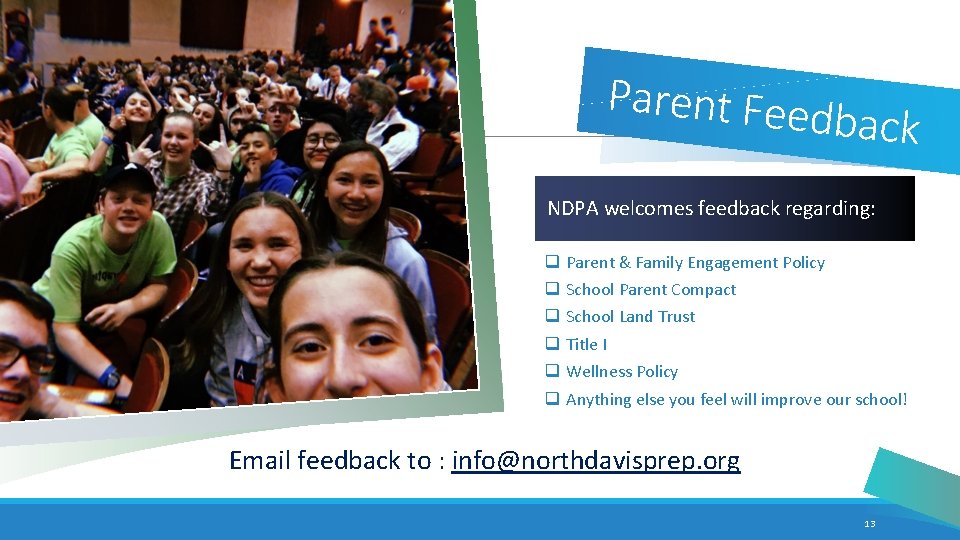 Parent Feedback

NDPA welcomes feedback regarding:

❑ Parent & Family Engagement Policy
❑ School Parent Compact
❑ School Land Trust
❑ Title I
❑ Wellness Policy
❑ Anything else you feel will improve our school!

Email feedback to : info@northdavisprep.org

13